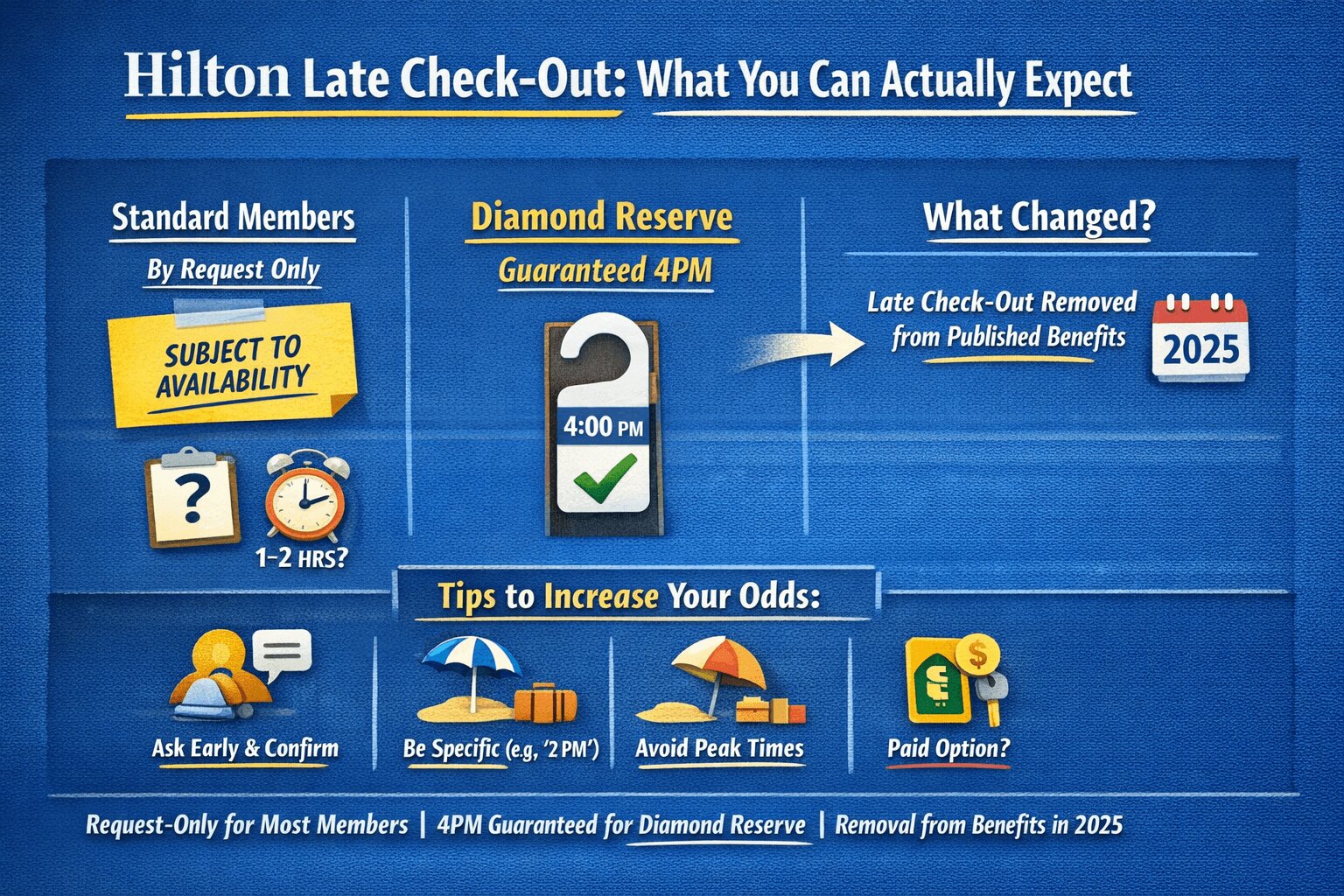 Hilton Late Check-Out: What You Can Actually Expect

Standard Members

By Request Only

SUBJECT TO AVAILABILITY

?

1–2 HRS?

Diamond Reserve

Guaranteed 4PM

4:00 PM

What Changed?

Late Check-Out Removed from Published Benefits

2025

Tips to Increase Your Odds:

Ask Early & Confirm

Be Specific (e.g., '2 PM')

Avoid Peak Times

$

Paid Option?

Request-Only for Most Members | 4PM Guaranteed for Diamond Reserve | Removal from Benefits in 2025